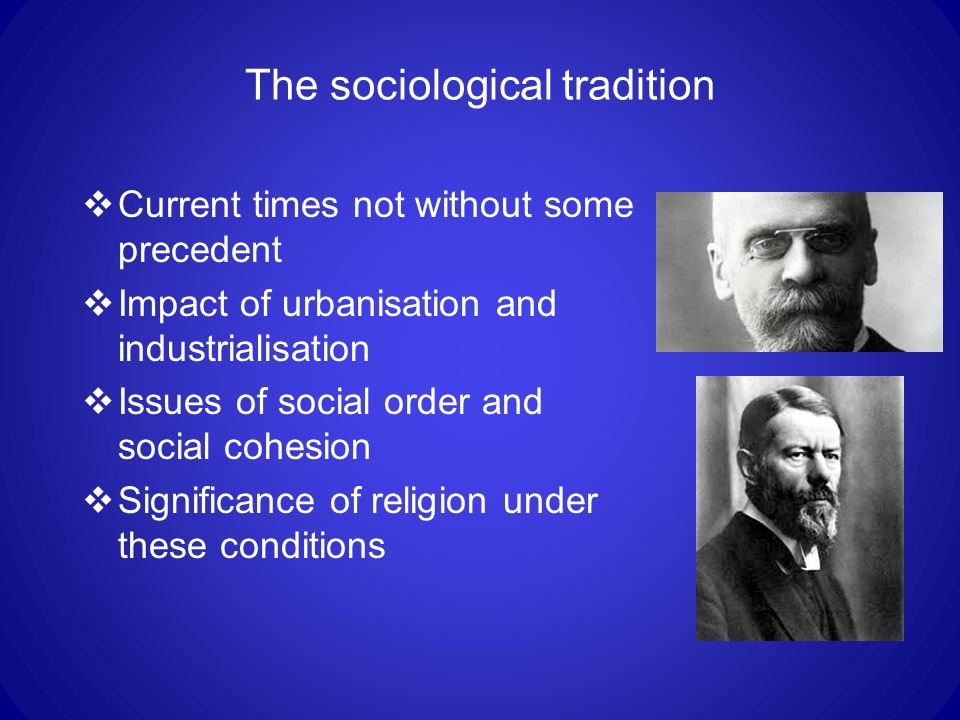 The sociological tradition

❖ Current times not without some precedent

❖ Impact of urbanisation and industrialisation

❖ Issues of social order and social cohesion

❖ Significance of religion under these conditions